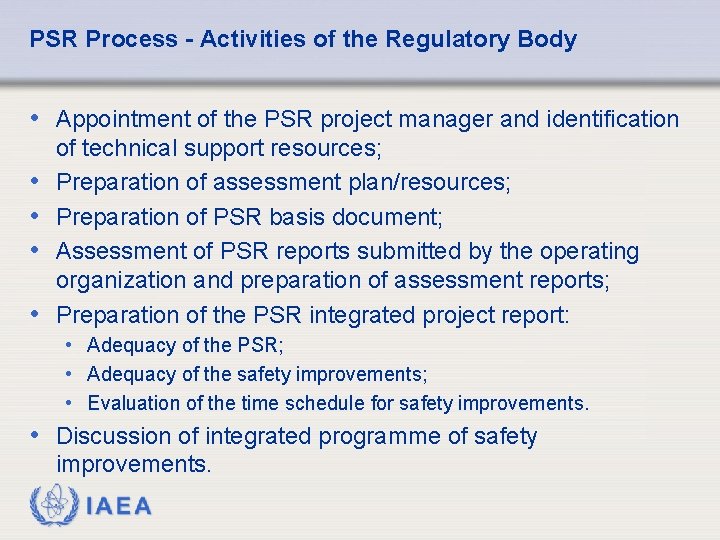 PSR Process - Activities of the Regulatory Body

• Appointment of the PSR project manager and identification of technical support resources;
• Preparation of assessment plan/resources;
• Preparation of PSR basis document;
• Assessment of PSR reports submitted by the operating organization and preparation of assessment reports;
• Preparation of the PSR integrated project report:
  • Adequacy of the PSR;
  • Adequacy of the safety improvements;
  • Evaluation of the time schedule for safety improvements.
• Discussion of integrated programme of safety improvements.

IAEA